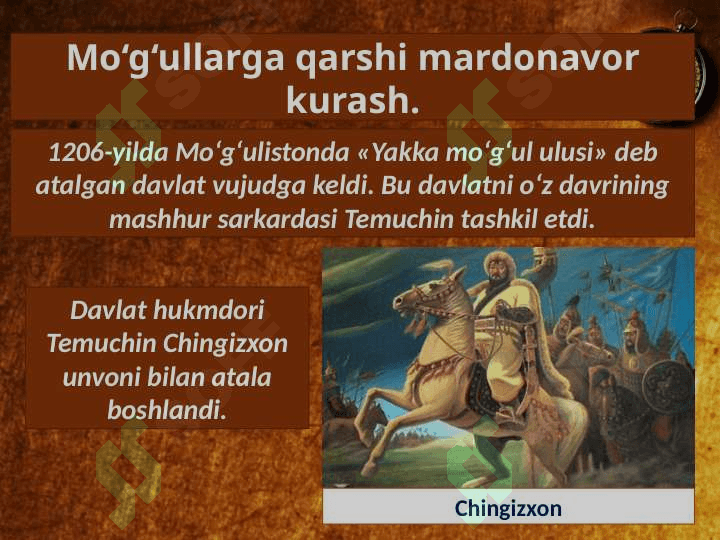 Mo‘g‘ullarga qarshi mardonavor kurash.

1206-yilda Mo‘g‘ulistonda «Yakka mo‘g‘ul ulusi» deb atalgan davlat vujudga keldi. Bu davlatni o‘z davrining mashhur sarkardasi Temuchin tashkil etdi.

Davlat hukmdori Temuchin Chingizxon unvoni bilan atala boshlandi.

Chingizxon